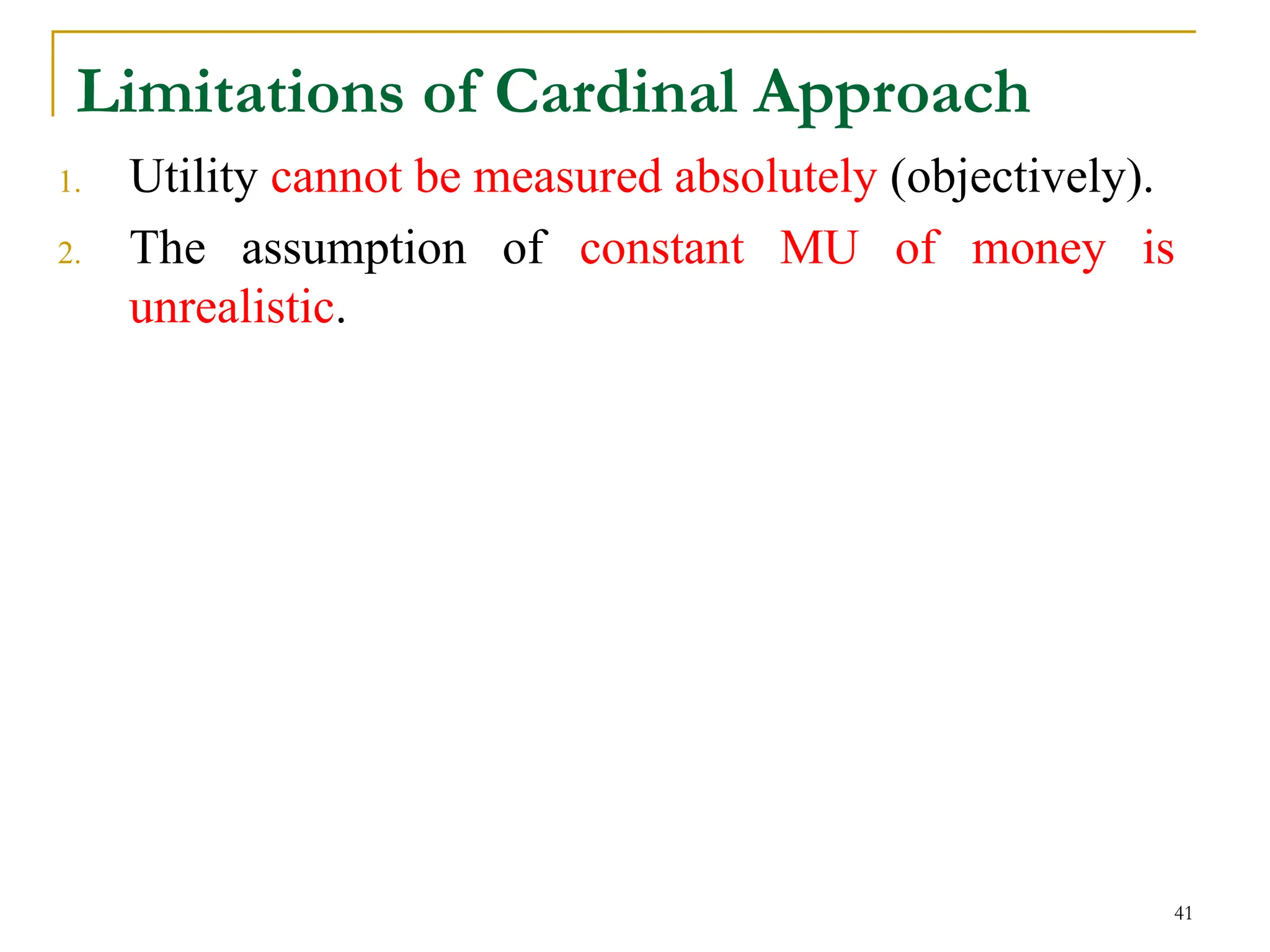 Limitations of Cardinal Approach

1. Utility cannot be measured absolutely (objectively).

2. The assumption of constant MU of money is unrealistic.

41